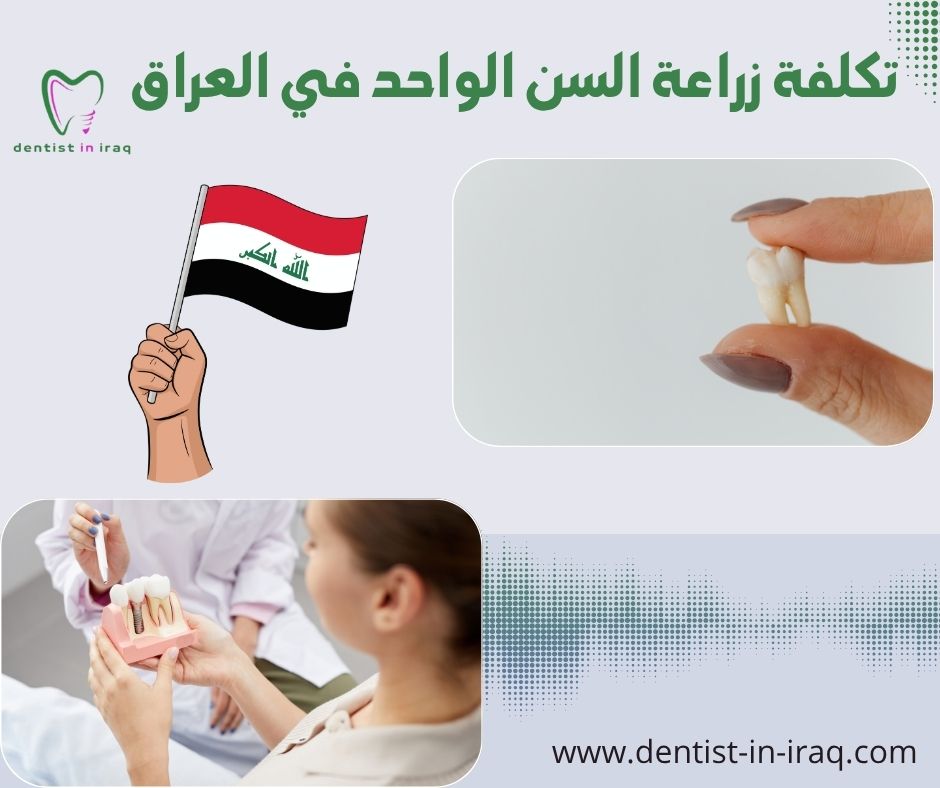 تكلفة زراعة السن الواحد في العراق

dentist in iraq

الله اكبر

www.dentist-in-iraq.com